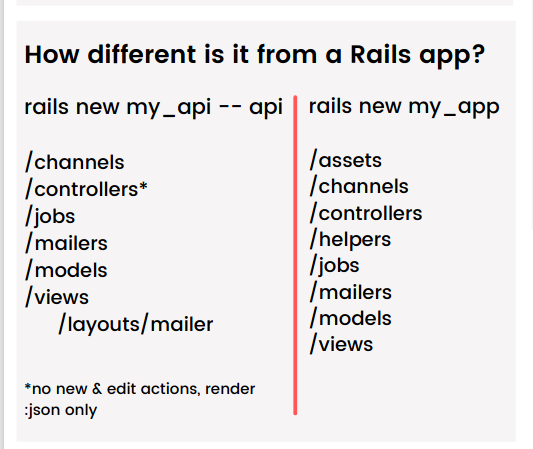 How different is it from a Rails app?

rails new my_api -- api

/channels
/controllers*
/jobs
/mailers
/models
/views
/layouts/mailer

*no new & edit actions, render :json only

rails new my_app

/assets
/channels
/controllers
/helpers
/jobs
/mailers
/models
/views